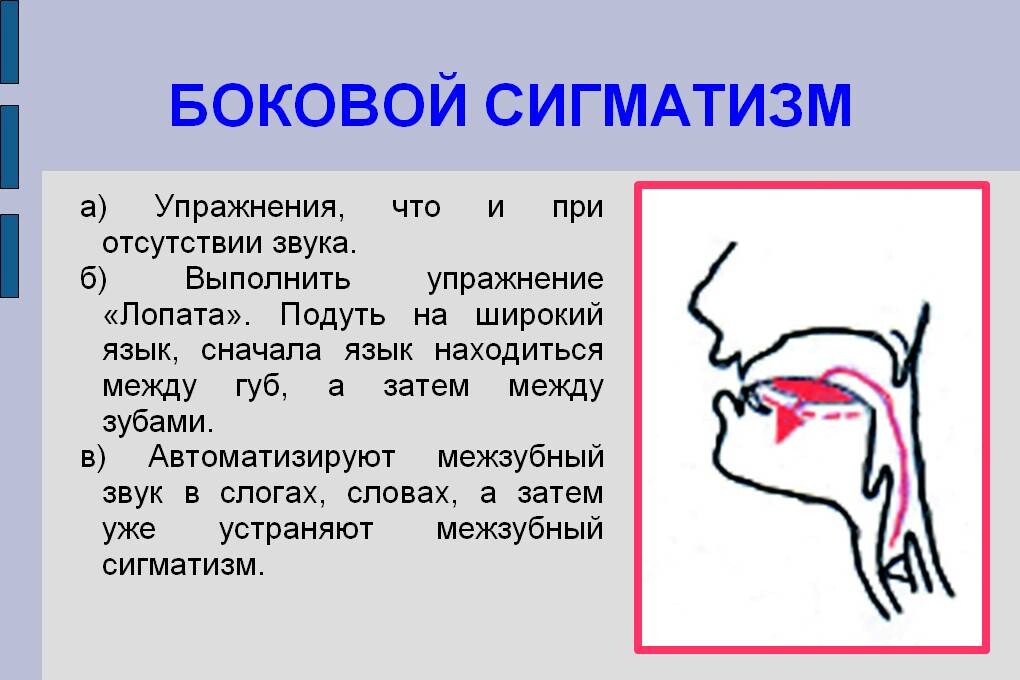 БОКОВОЙ СИГМАТИЗМ

а) Упражнения, что и при отсутствии звука.

б) Выполнить упражнение «Лопата». Подуть на широкий язык, сначала язык находиться между губ, а затем между зубами.

в) Автоматизируют межзубный звук в слогах, словах, а затем уже устраняют межзубный сигматизм.